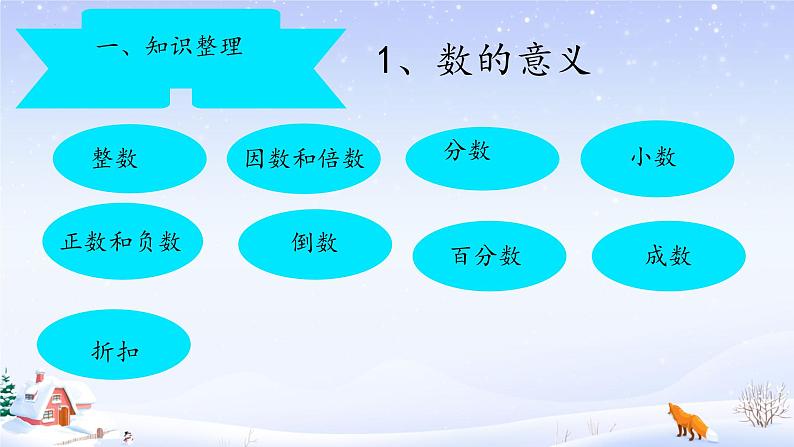 一、知识整理

1、数的意义

整数

因数和倍数

分数

小数

正数和负数

倒数

百分数

成数

折扣